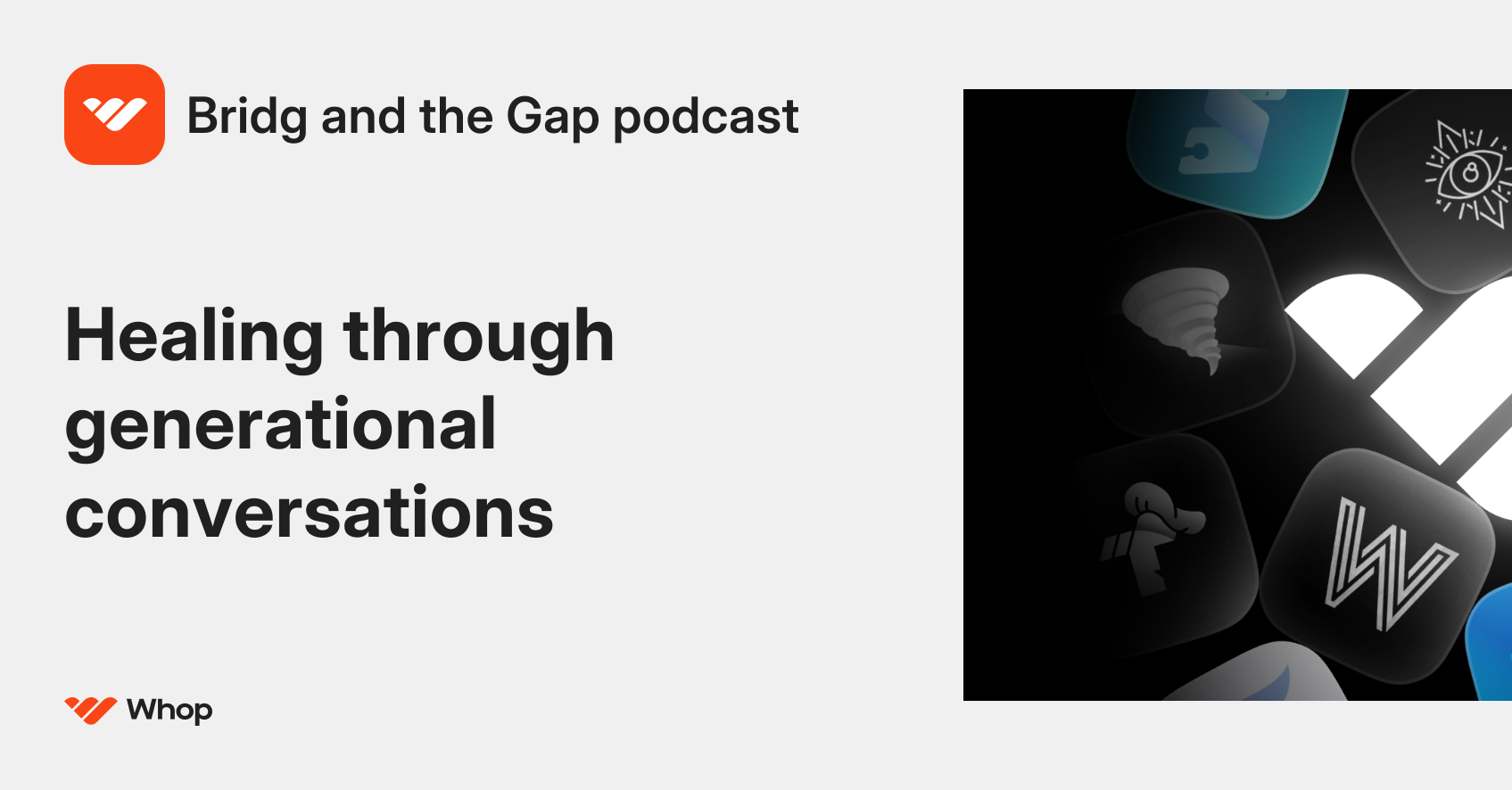 Bridg and the Gap podcast

Healing through generational conversations

Whop